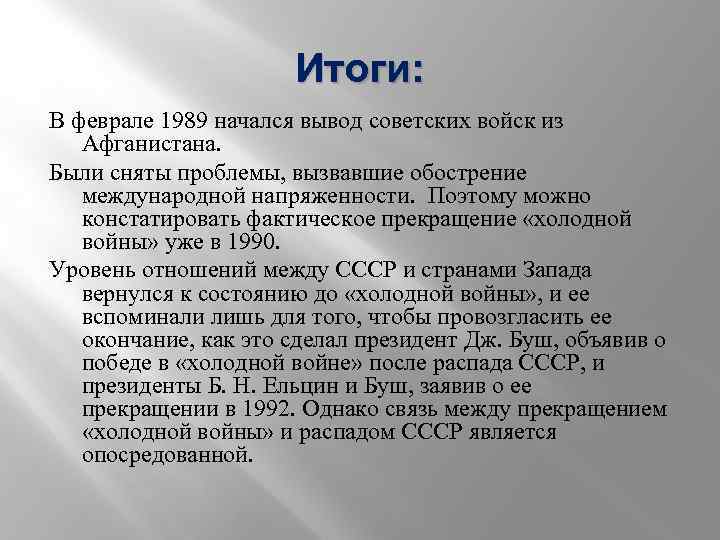 Итоги:

В феврале 1989 начался вывод советских войск из Афганистана.

Были сняты проблемы, вызвавшие обострение международной напряженности. Поэтому можно констатировать фактическое прекращение «холодной войны» уже в 1990.

Уровень отношений между СССР и странами Запада вернулся к состоянию до «холодной войны», и ее вспоминали лишь для того, чтобы провозгласить ее окончание, как это сделал президент Дж. Буш, объявив о победе в «холодной войне» после распада СССР, и президенты Б. Н. Ельцин и Буш, заявив о ее прекращении в 1992. Однако связь между прекращением «холодной войны» и распадом СССР является опосредованной.